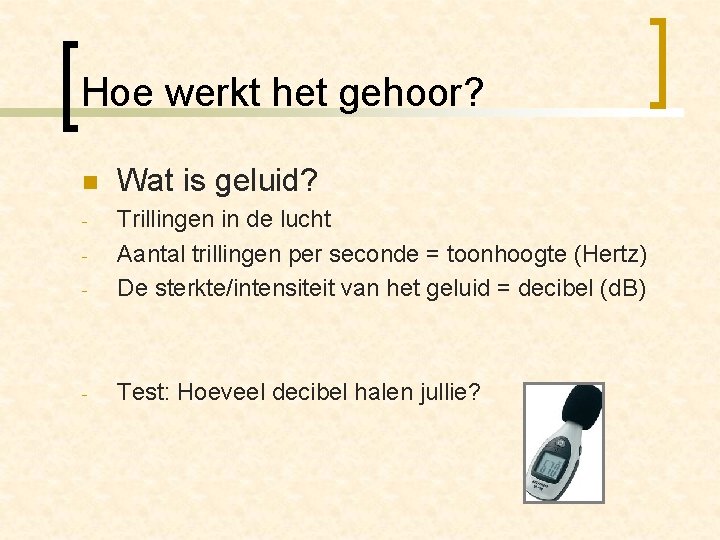 Hoe werkt het gehoor?

Wat is geluid?

- Trillingen in de lucht
- Aantal trillingen per seconde = toonhoogte (Hertz)
- De sterkte/intensiteit van het geluid = decibel (dB)

- Test: Hoeveel decibel halen jullie?